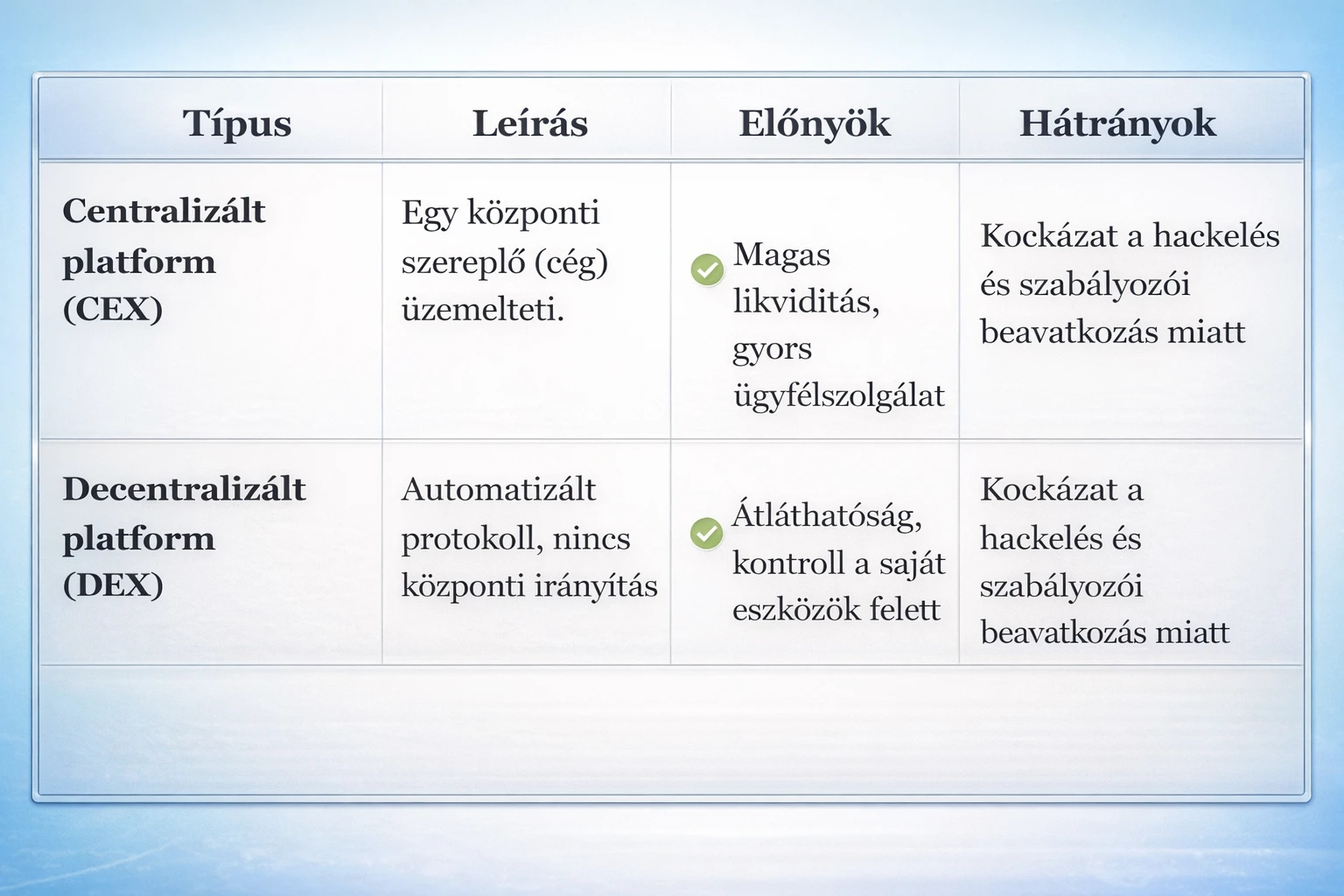 | Típus | Leírás | Előnyök | Hátrányok |
|---|---|---|---|
| **Centralizált platform (CEX)** | Egy központi szereplő (cég) üzemelteti. | Magas likviditás, gyors ügyfélszolgálat | Kockázat a hackelés és szabályozói beavatkozás miatt |
| **Decentralizált platform (DEX)** | Automatizált protokoll, nincs központi irányítás | Átláthatóság, kontroll a saját eszközök felett | Kockázat a hackelés és szabályozói beavatkozás miatt |